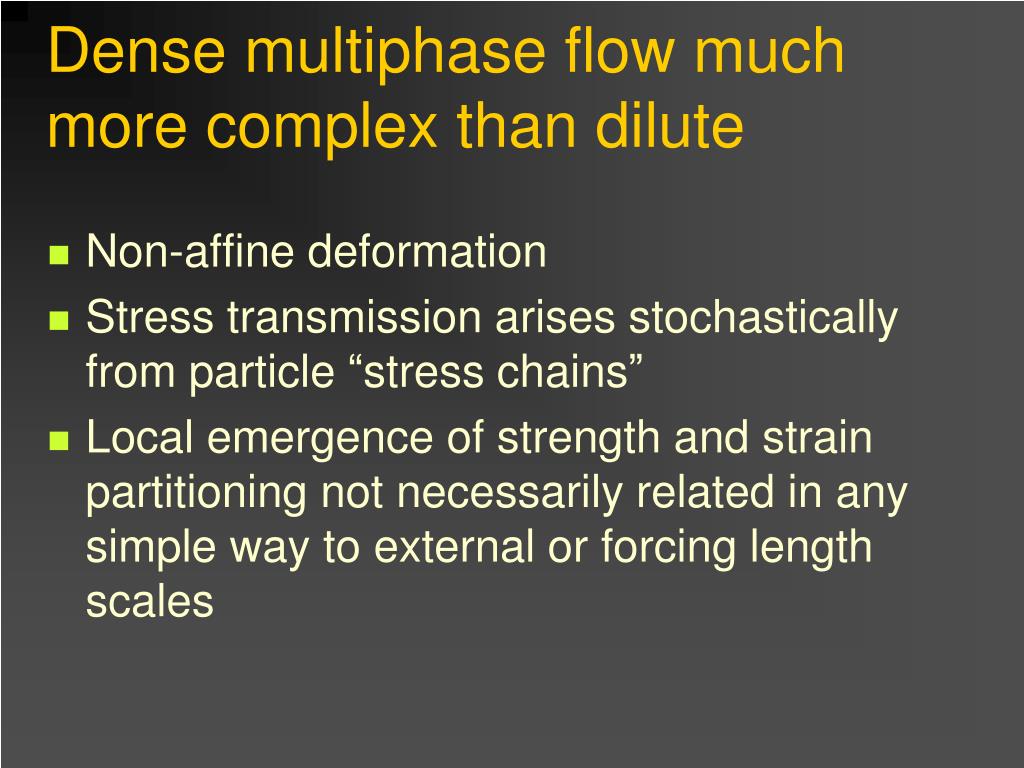 Dense multiphase flow much more complex than dilute

- Non-affine deformation
- Stress transmission arises stochastically from particle “stress chains”
- Local emergence of strength and strain partitioning not necessarily related in any simple way to external or forcing length scales